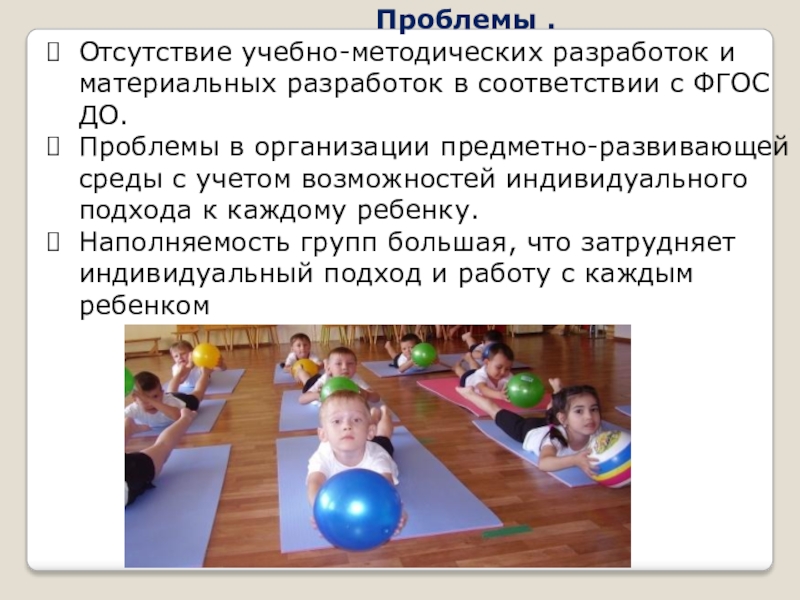 Проблемы .

Отсутствие учебно-методических разработок и материальных разработок в соответствии с ФГОС ДО.

Проблемы в организации предметно-развивающей среды с учетом возможностей индивидуального подхода к каждому ребенку.

Наполняемость групп большая, что затрудняет индивидуальный подход и работу с каждым ребенком